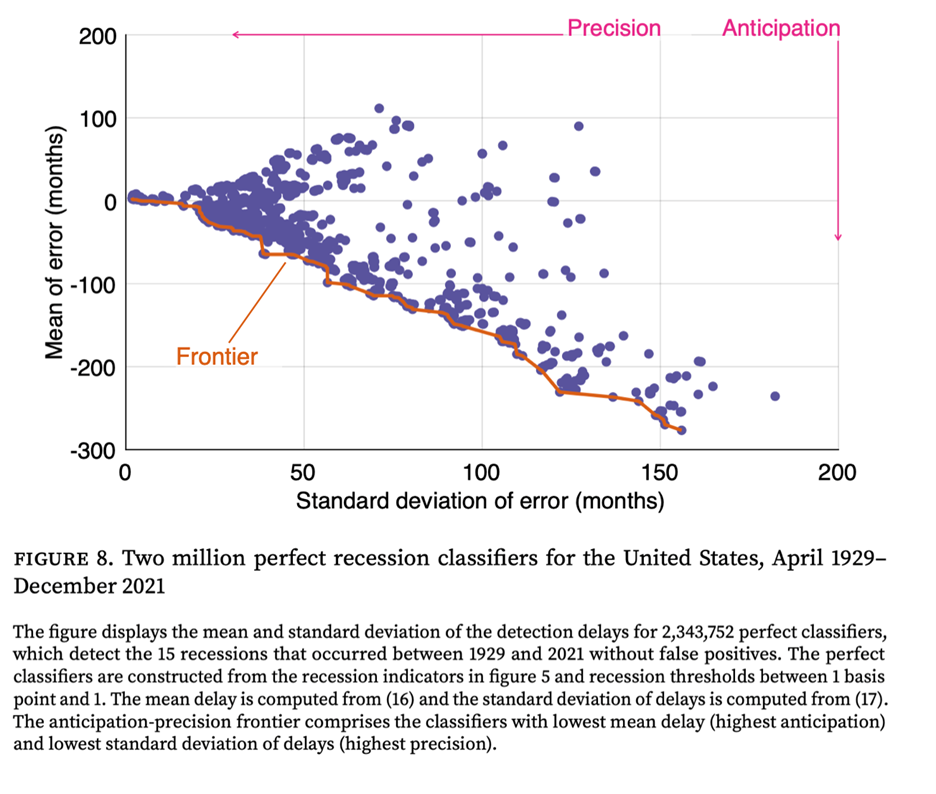 Precision

Anticipation

200

100

0

-100

-200

-300

Mean of error (months)

Frontier

0

50

100

150

200

Standard deviation of error (months)

FIGURE 8. Two million perfect recession classifiers for the United States, April 1929–December 2021

The figure displays the mean and standard deviation of the detection delays for 2,343,752 perfect classifiers, which detect the 15 recessions that occurred between 1929 and 2021 without false positives. The perfect classifiers are constructed from the recession indicators in figure 5 and recession thresholds between 1 basis point and 1. The mean delay is computed from (16) and the standard deviation of delays is computed from (17). The anticipation-precision frontier comprises the classifiers with lowest mean delay (highest anticipation) and lowest standard deviation of delays (highest precision).